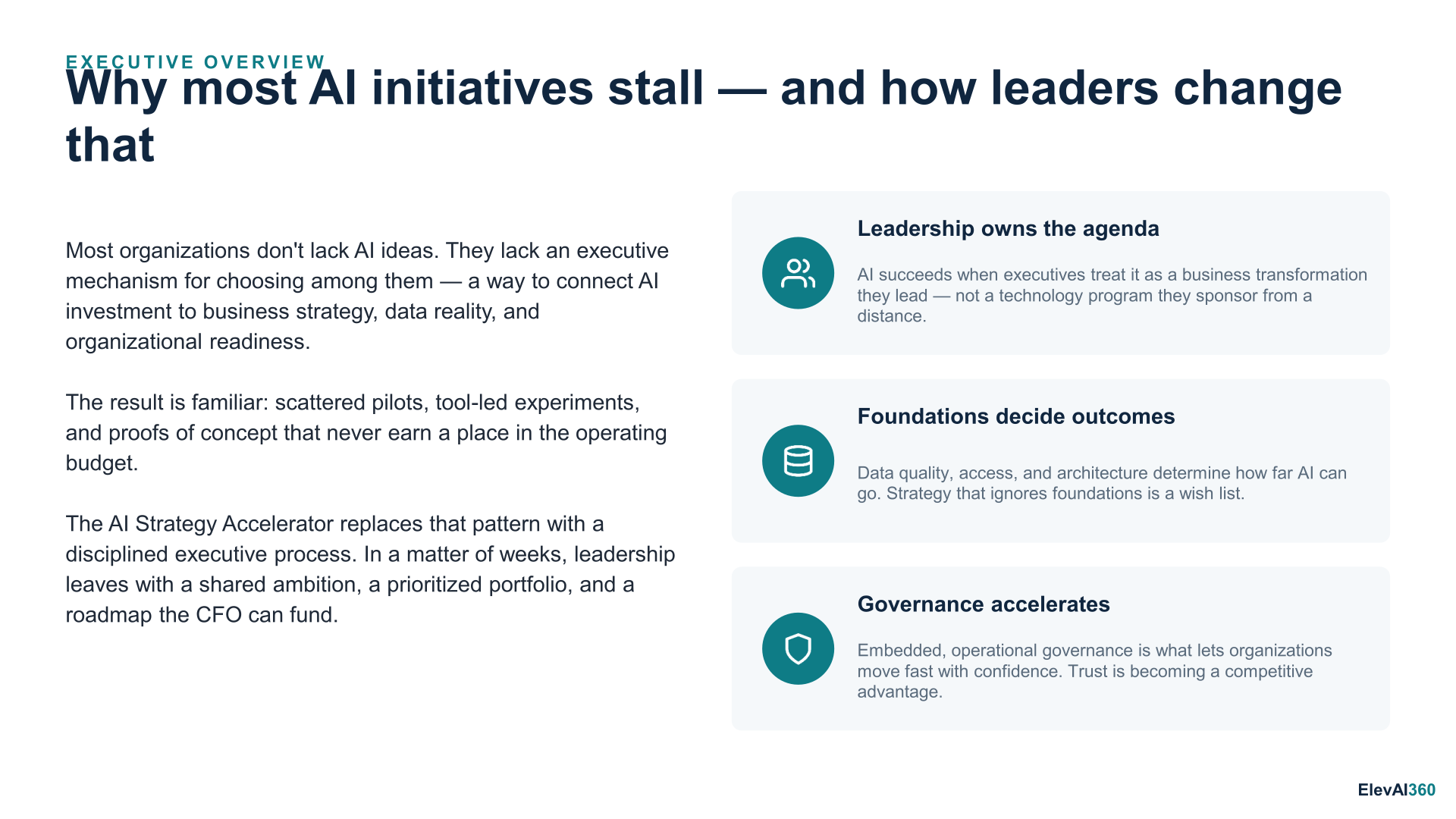 EXECUTIVE OVERVIEW

Why most AI initiatives stall — and how leaders change that

Most organizations don't lack AI ideas. They lack an executive mechanism for choosing among them — a way to connect AI investment to business strategy, data reality, and organizational readiness.

The result is familiar: scattered pilots, tool-led experiments, and proofs of concept that never earn a place in the operating budget.

The AI Strategy Accelerator replaces that pattern with a disciplined executive process. In a matter of weeks, leadership leaves with a shared ambition, a prioritized portfolio, and a roadmap the CFO can fund.

Leadership owns the agenda

AI succeeds when executives treat it as a business transformation they lead — not a technology program they sponsor from a distance.

Foundations decide outcomes

Data quality, access, and architecture determine how far AI can go. Strategy that ignores foundations is a wish list.

Governance accelerates

Embedded, operational governance is what lets organizations move fast with confidence. Trust is becoming a competitive advantage.

ElevAI360